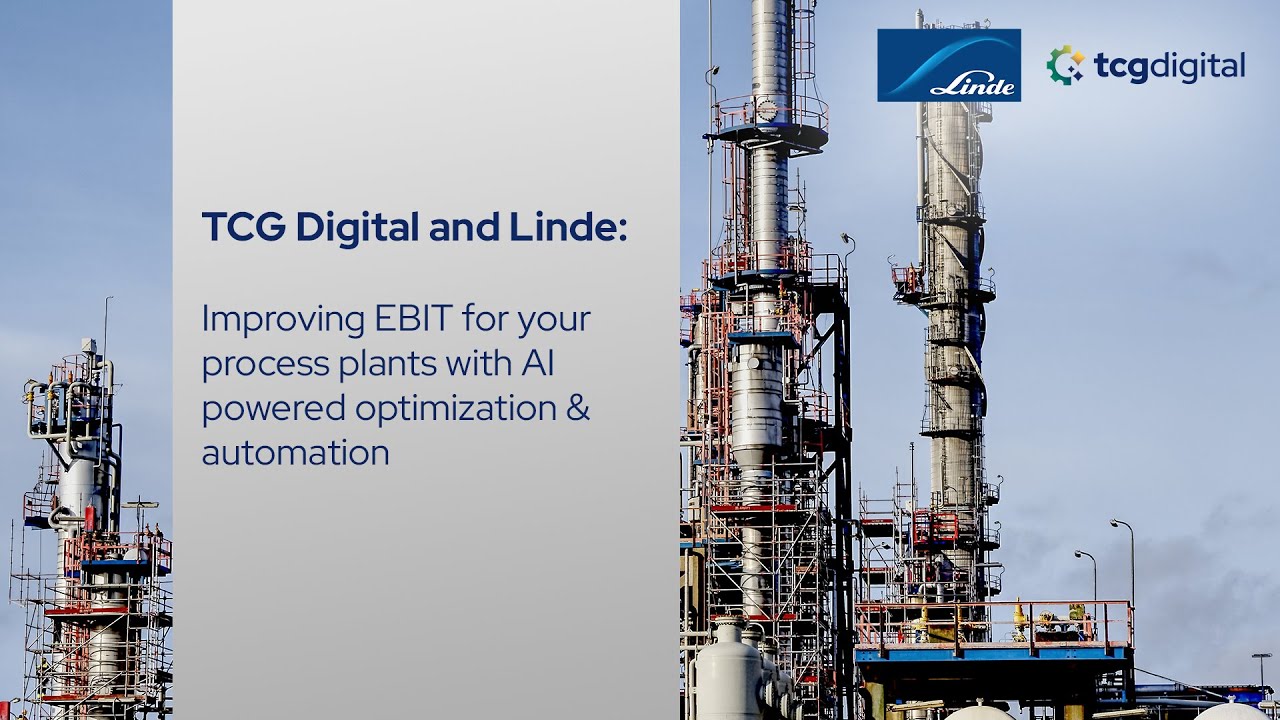 Linde

tcgdigital

TCG Digital and Linde:

Improving EBIT for your process plants with AI powered optimization & automation